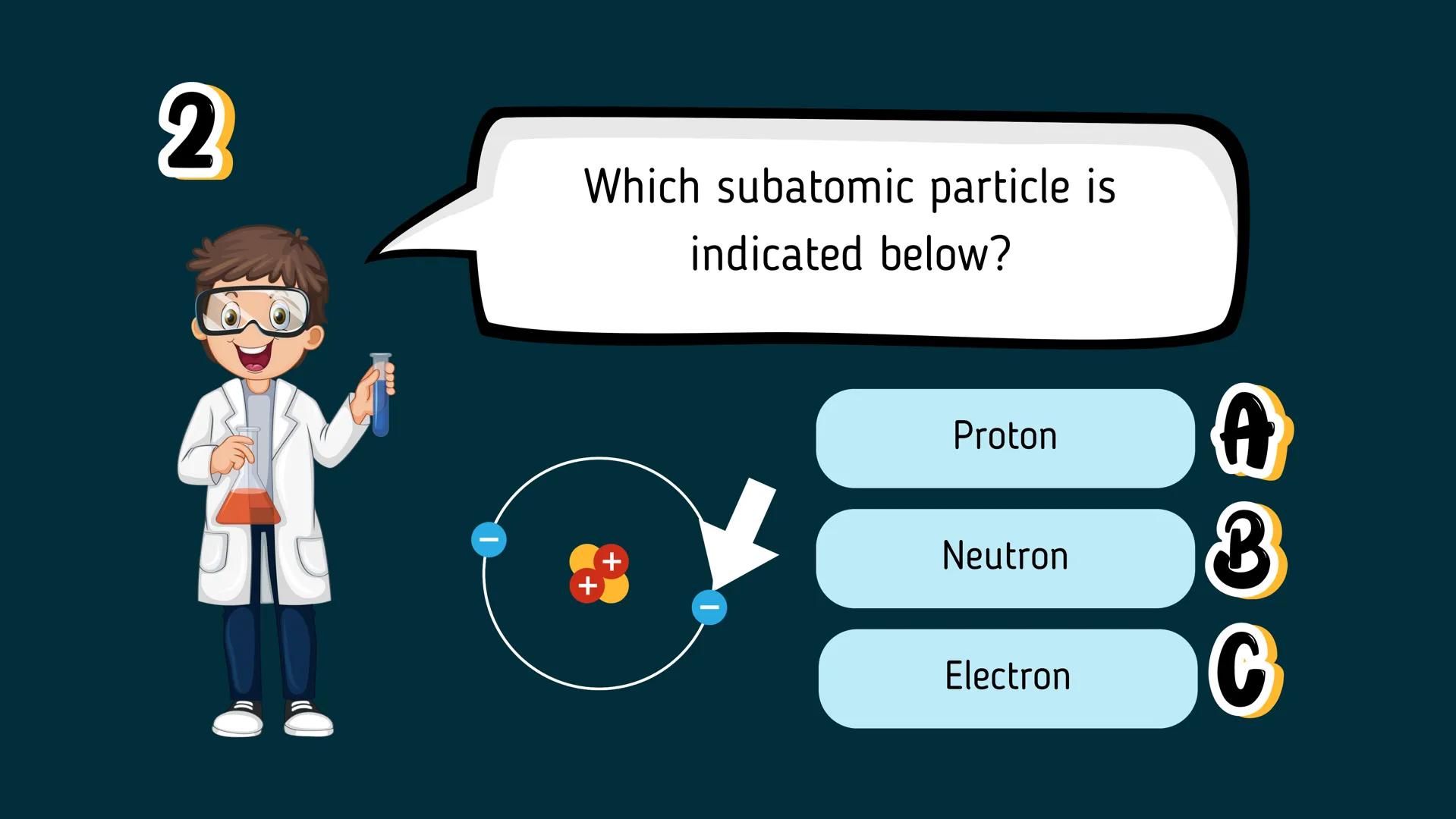 2

Which subatomic particle is indicated below?

−
+
+
−

Proton A

Neutron B

Electron C